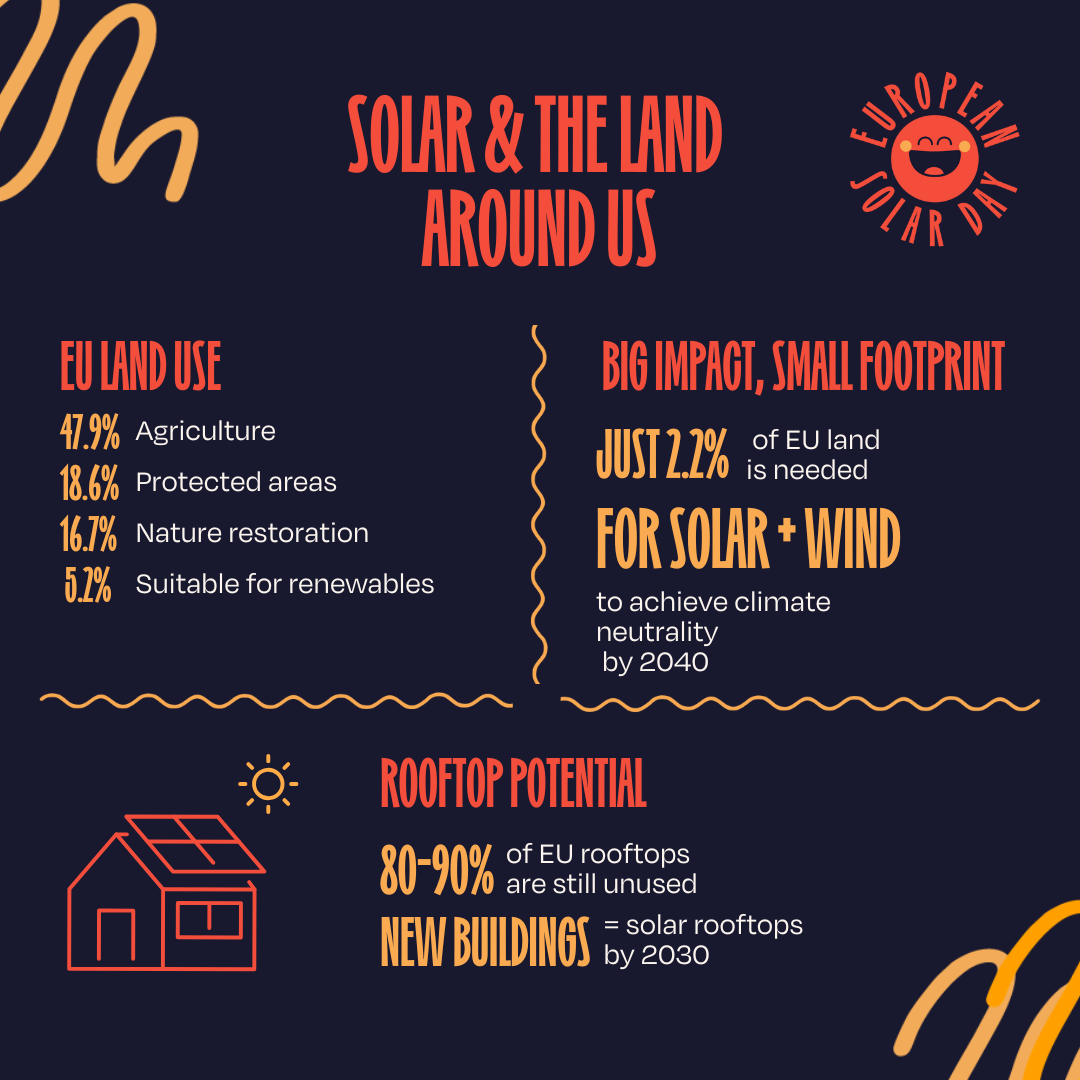 SOLAR & THE LAND AROUND US

EUROPEAN SOLAR DAY

EU LAND USE

47.9% Agriculture
18.6% Protected areas
16.7% Nature restoration
5.2% Suitable for renewables

BIG IMPACT, SMALL FOOTPRINT

JUST 2.2% of EU land is needed

FOR SOLAR + WIND

to achieve climate neutrality by 2040

ROOFTOP POTENTIAL

80-90% of EU rooftops are still unused

NEW BUILDINGS = solar rooftops by 2030